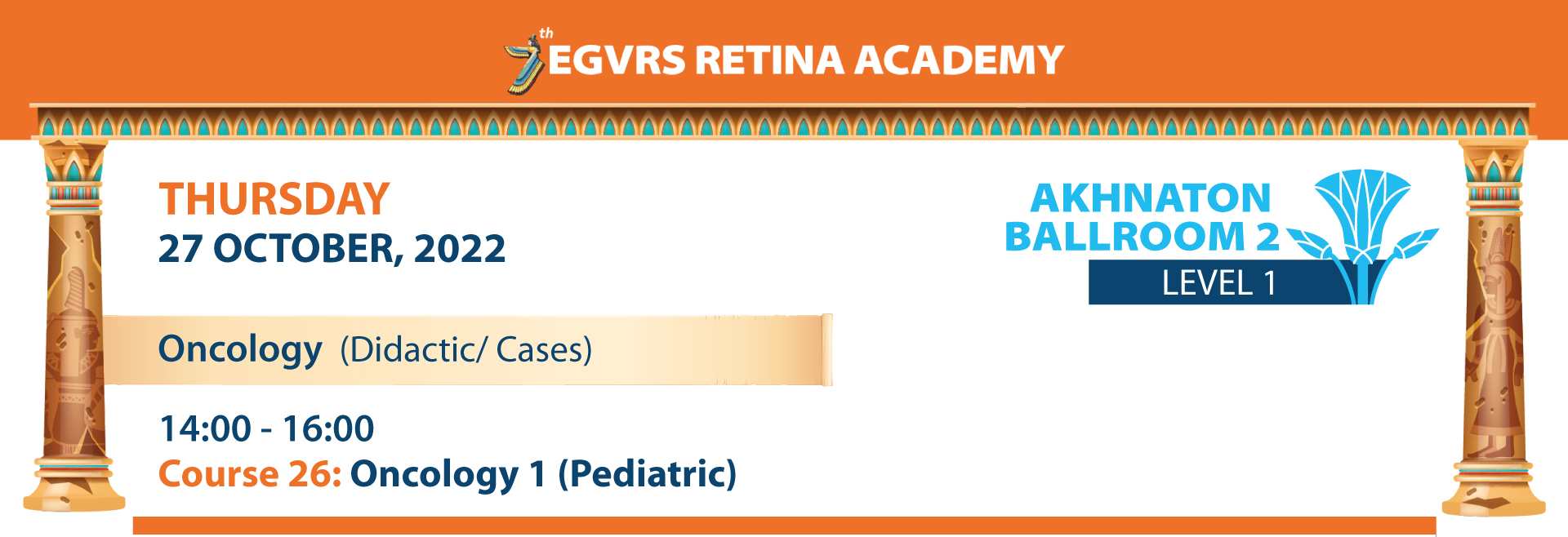 7th EGVRS RETINA ACADEMY

THURSDAY
27 OCTOBER, 2022

AKHNATON BALLROOM 2
LEVEL 1

Oncology (Didactic/ Cases)

14:00 - 16:00
Course 26: Oncology 1 (Pediatric)